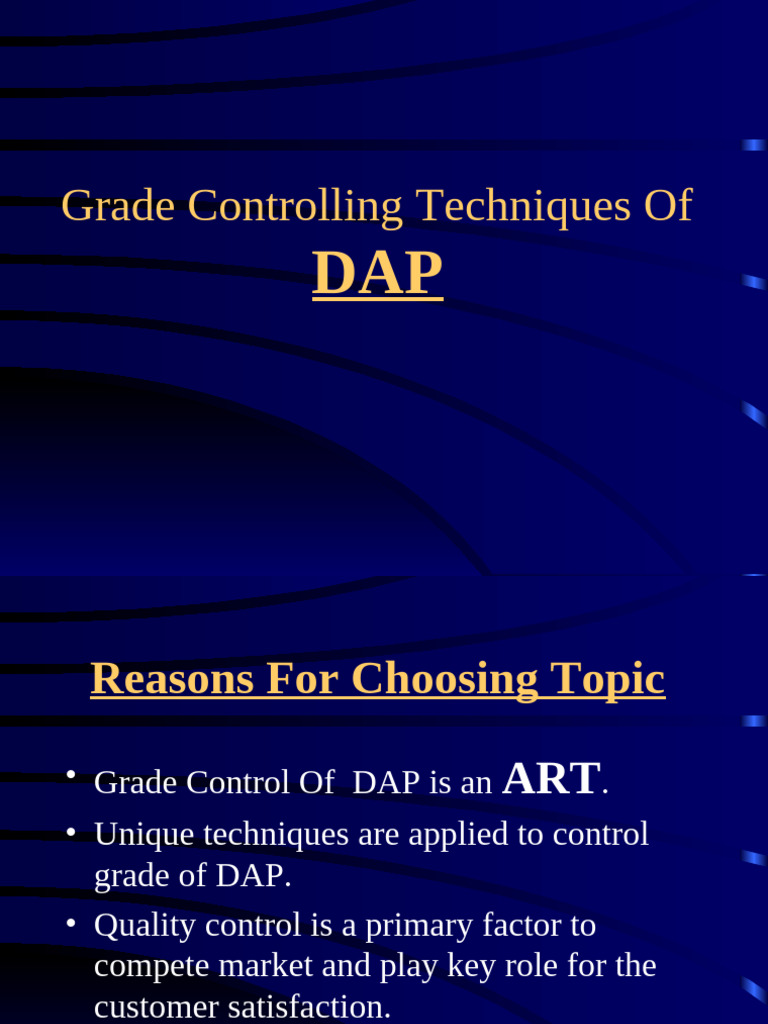 Grade Controlling Techniques Of

DAP

Reasons For Choosing Topic

• Grade Control Of DAP is an ART.
• Unique techniques are applied to control grade of DAP.
• Quality control is a primary factor to compete market and play key role for the customer satisfaction.